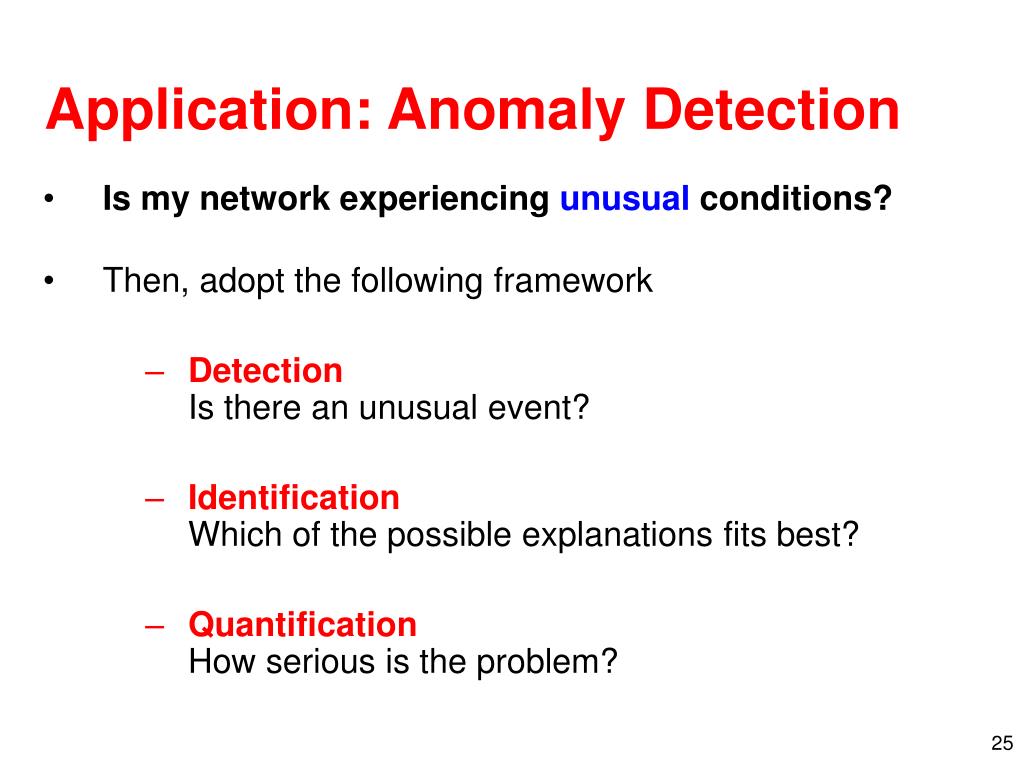 Application: Anomaly Detection

• Is my network experiencing unusual conditions?

• Then, adopt the following framework

– Detection
Is there an unusual event?

– Identification
Which of the possible explanations fits best?

– Quantification
How serious is the problem?

25